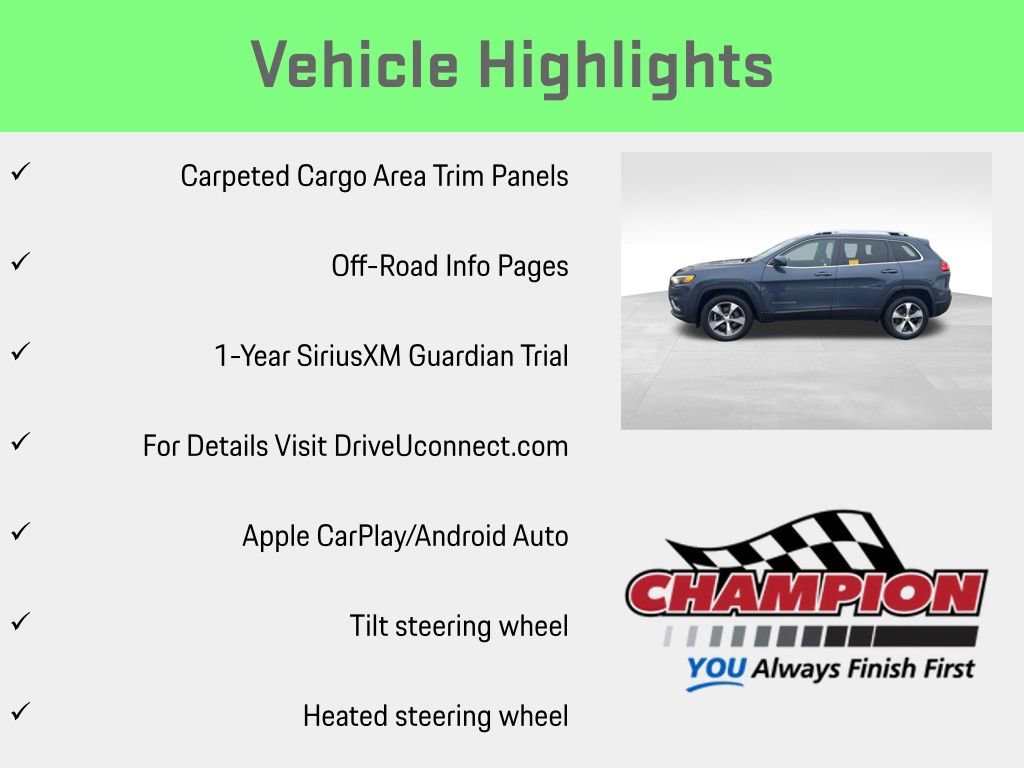 Vehicle Highlights

✓ Carpeted Cargo Area Trim Panels

✓ Off-Road Info Pages

✓ 1-Year SiriusXM Guardian Trial

✓ For Details Visit DriveUconnect.com

✓ Apple CarPlay/Android Auto

✓ Tilt steering wheel

✓ Heated steering wheel

CHAMPION
YOU Always Finish First